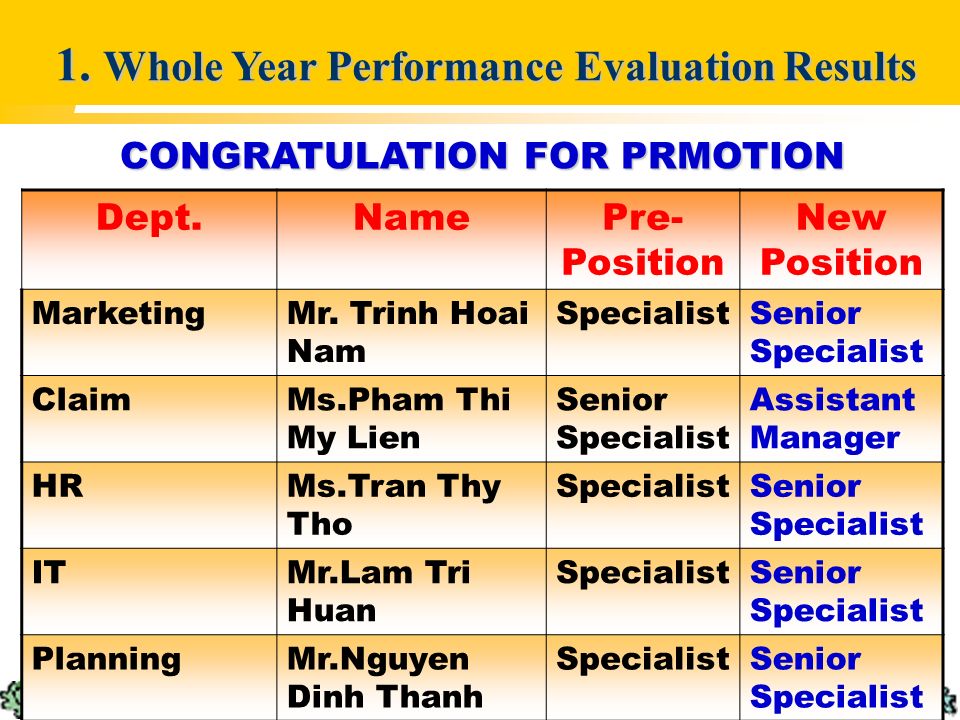 1. Whole Year Performance Evaluation Results

CONGRATULATION FOR PRMOTION

| Dept. | Name | Pre-Position | New Position |
|---|---|---|---|
| Marketing | Mr. Trinh Hoai Nam | Specialist | Senior Specialist |
| Claim | Ms.Pham Thi My Lien | Senior Specialist | Assistant Manager |
| HR | Ms.Tran Thy Tho | Specialist | Senior Specialist |
| IT | Mr.Lam Tri Huan | Specialist | Senior Specialist |
| Planning | Mr.Nguyen Dinh Thanh | Specialist | Senior Specialist |